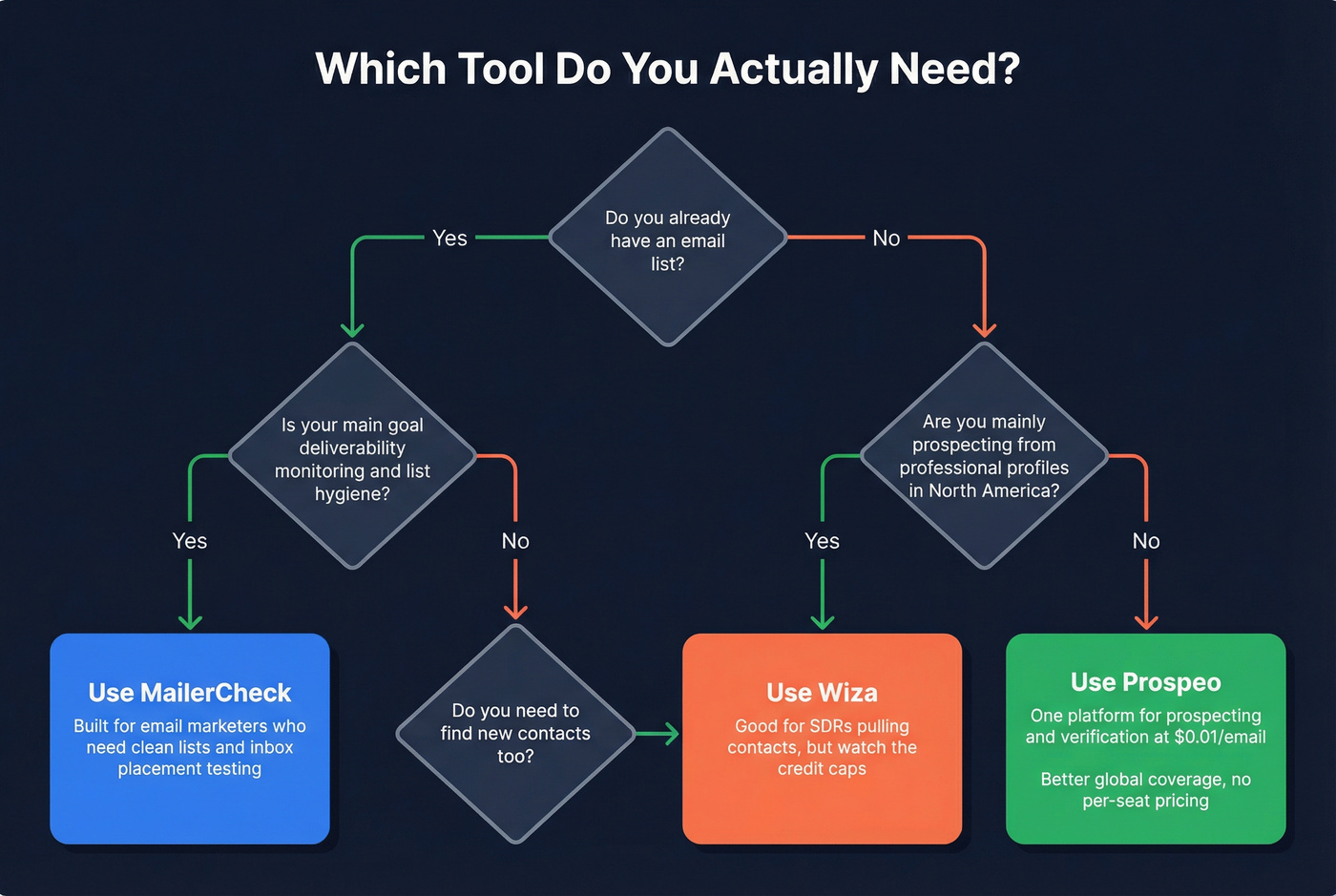 Which Tool Do You Actually Need?

Do you already have an email list?

Yes

No

Is your main goal deliverability monitoring and list hygiene?

Are you mainly prospecting from professional profiles in North America?

Yes

No

Yes

No

Use MailerCheck
Built for email marketers who need clean lists and inbox placement testing

Do you need to find new contacts too?

Use Wiza
Good for SDRs pulling contacts, but watch the credit caps

Use Prospeo
One platform for prospecting and verification at $0.01/email

Better global coverage, no per-seat pricing